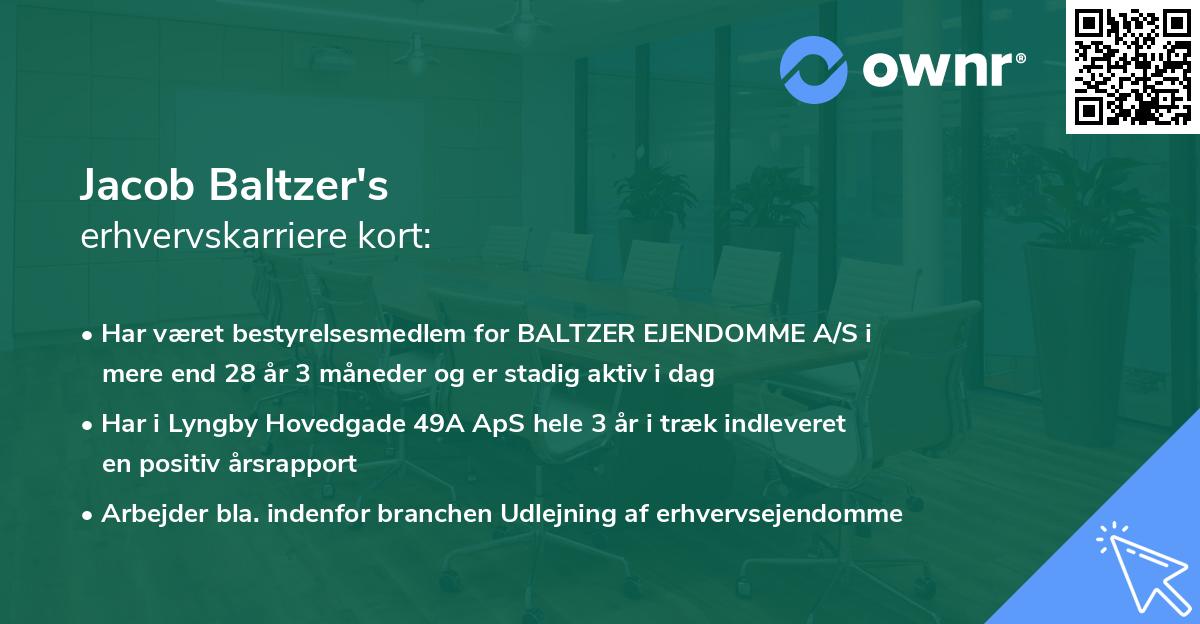 ownr®

Jacob Baltzer's
erhvervskarriere kort:

• Har været bestyrelsesmedlem for BALTZER EJENDOMME A/S i mere end 28 år 3 måneder og er stadig aktiv i dag

• Har i Lyngby Hovedgade 49A ApS hele 3 år i træk indleveret en positiv årsrapport

• Arbejder bla. indenfor branchen Udlejning af erhvervsejendomme